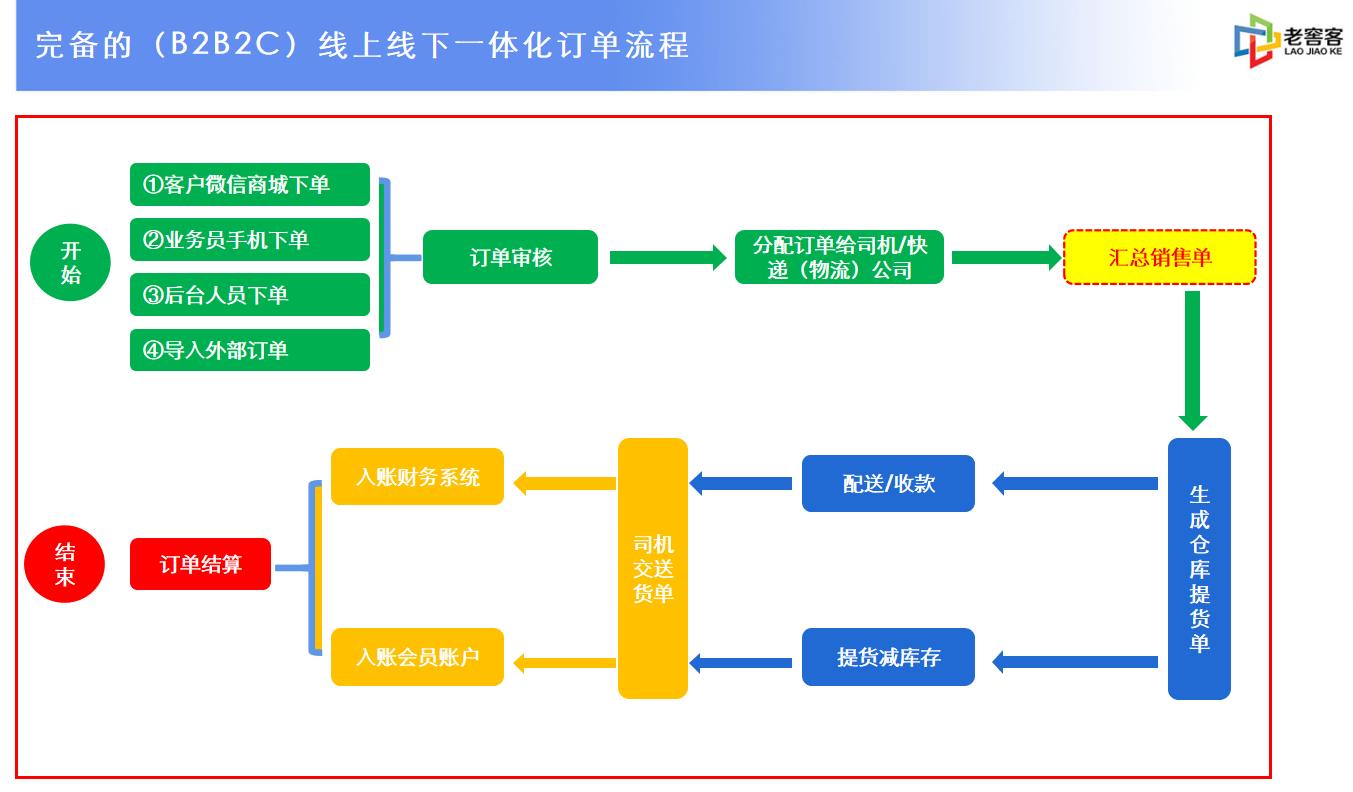 完备的（B2B2C）线上线下一体化订单流程

老窖客
LAO JIAO KE

开始

①客户微信商城下单
②业务员手机下单
③后台人员下单
④导入外部订单

订单审核

分配订单给司机/快递（物流）公司

汇总销售单

生成仓库提货单

配送/收款

提货减库存

司机交送货单

入账财务系统

入账会员账户

订单结算

结束